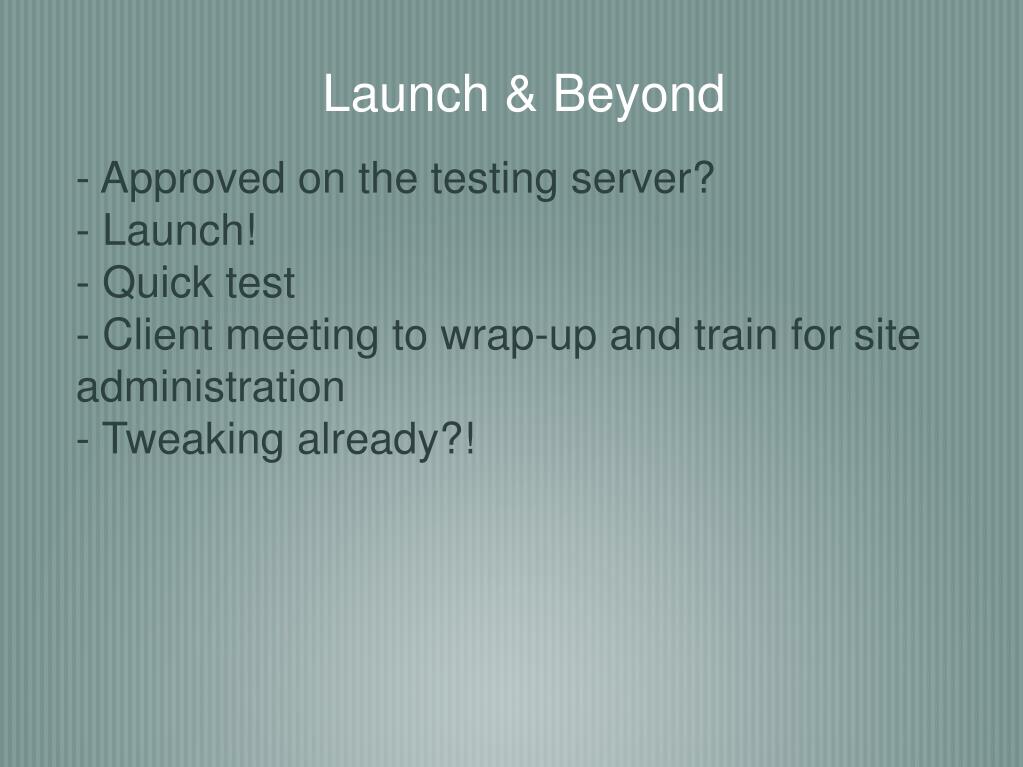 Launch & Beyond

- Approved on the testing server?
- Launch!
- Quick test
- Client meeting to wrap-up and train for site administration
- Tweaking already?!